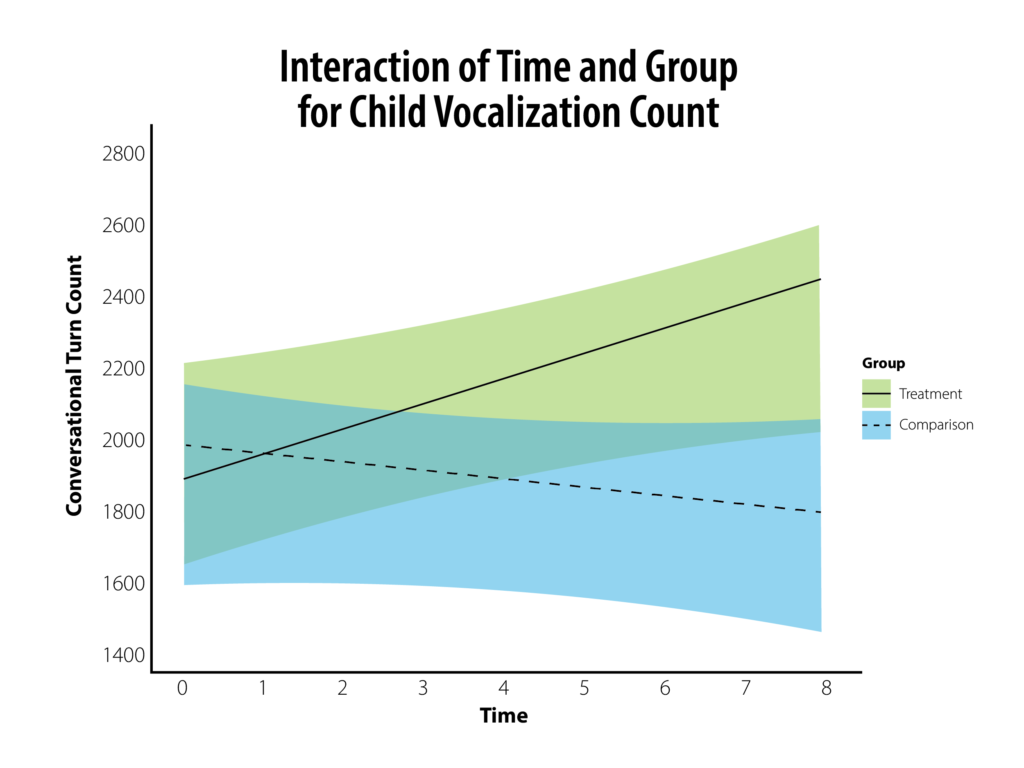 Interaction of Time and Group for Child Vocalization Count

Conversational Turn Count

2800
2600
2400
2200
2000
1800
1600
1400

0 1 2 3 4 5 6 7 8

Time

Group
Treatment
Comparison